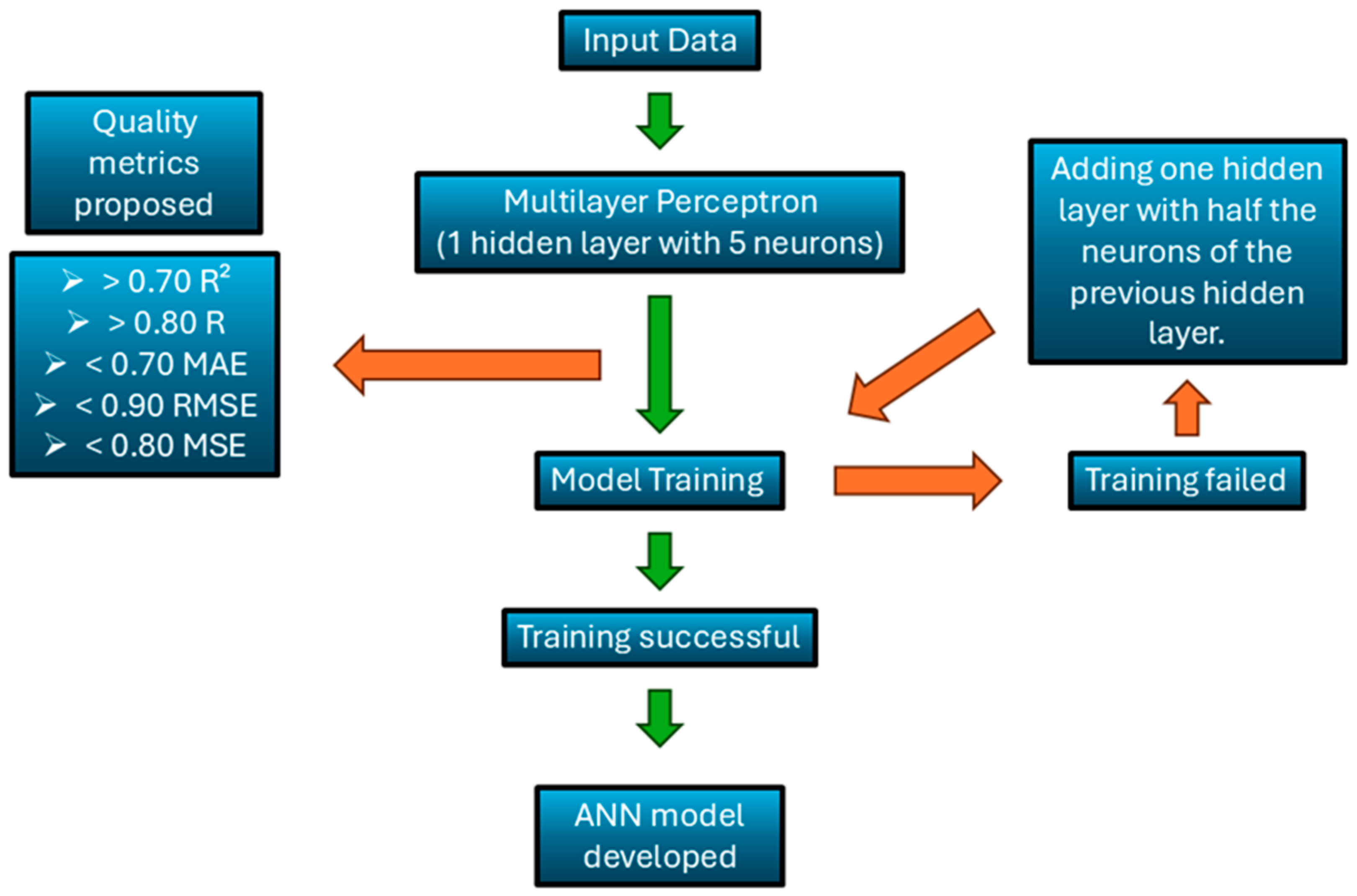 Input Data

Quality metrics proposed

➢ > 0.70 $R^2$
➢ > 0.80 R
➢ < 0.70 MAE
➢ < 0.90 RMSE
➢ < 0.80 MSE

Multilayer Perceptron (1 hidden layer with 5 neurons)

Adding one hidden layer with half the neurons of the previous hidden layer.

Model Training

Training failed

Training successful

ANN model developed